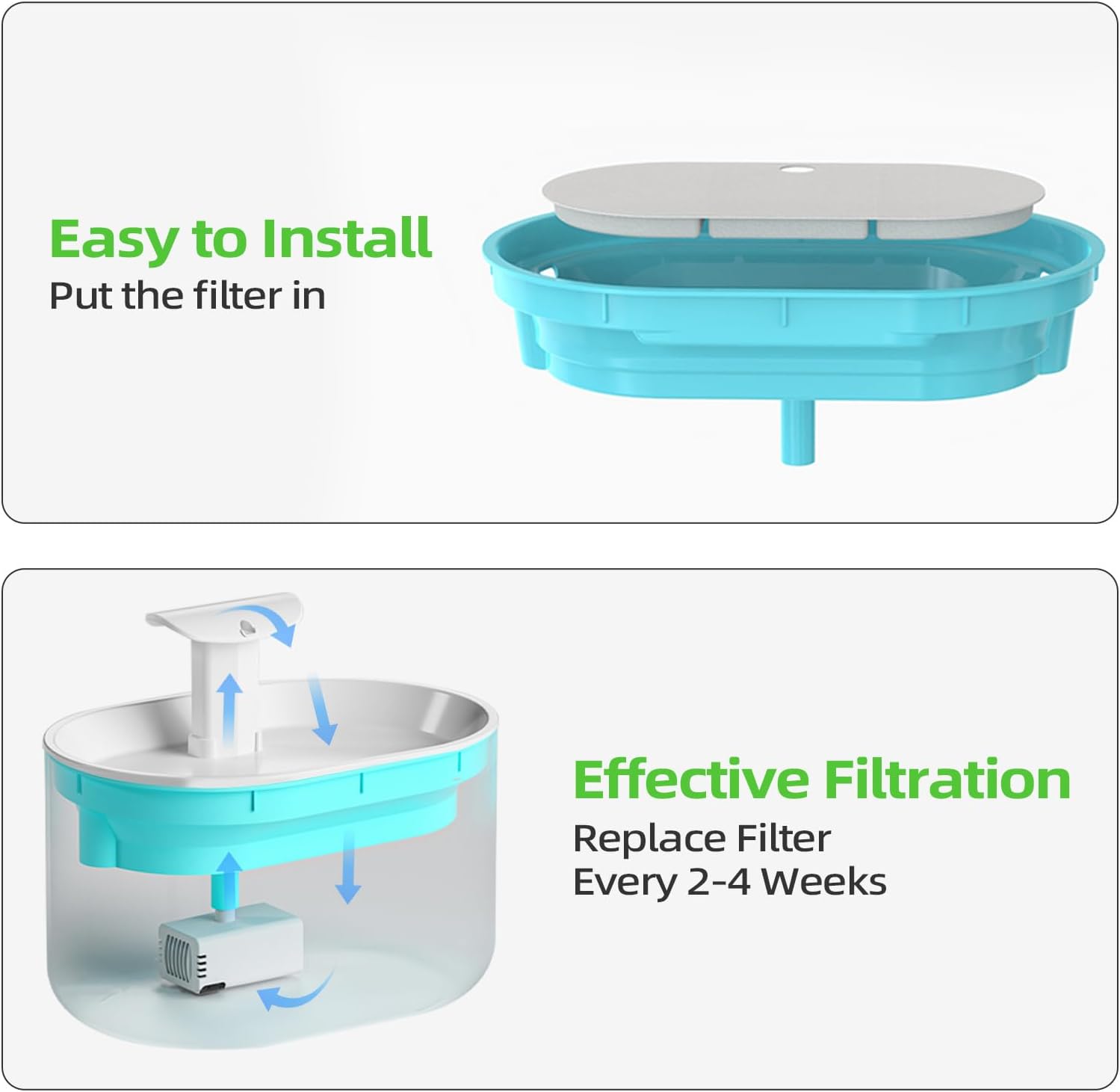 Easy to Install
Put the filter in

Effective Filtration
Replace Filter
Every 2-4 Weeks